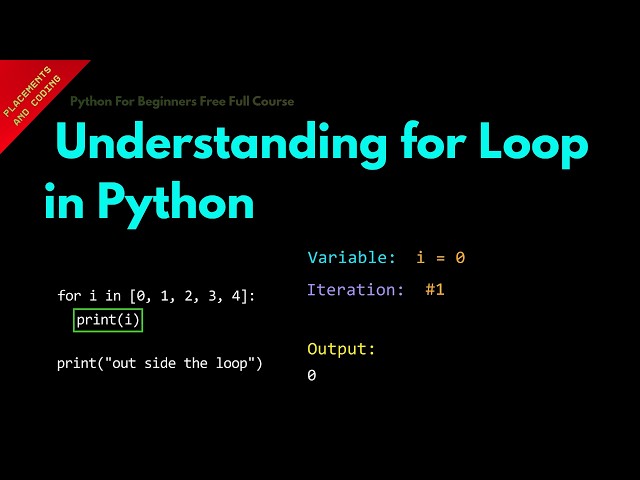 PLACEMENTS AND CODING

Python For Beginners Free Full Course

Understanding for Loop in Python

for i in [0, 1, 2, 3, 4]:
  print(i)

print("out side the loop")

Variable: i = 0

Iteration: #1

Output:
0